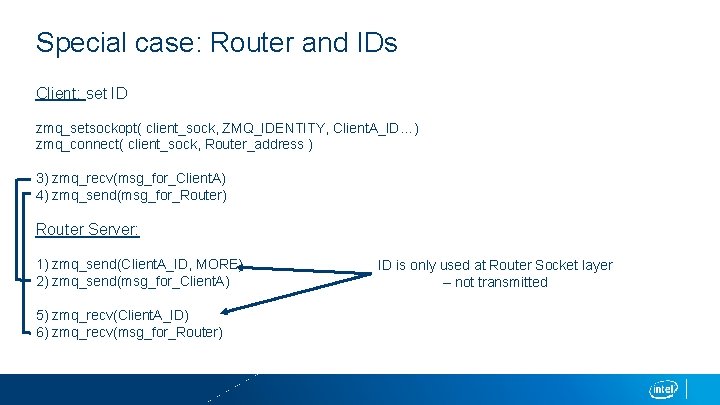 Special case: Router and IDs

Client: set ID

zmq_setsockopt( client_sock, ZMQ_IDENTITY, ClientA_ID…)
zmq_connect( client_sock, Router_address )

3) zmq_recv(msg_for_ClientA)
4) zmq_send(msg_for_Router)

Router Server:

1) zmq_send(ClientA_ID, MORE)
2) zmq_send(msg_for_ClientA)

5) zmq_recv(ClientA_ID)
6) zmq_recv(msg_for_Router)

ID is only used at Router Socket layer – not transmitted

intel